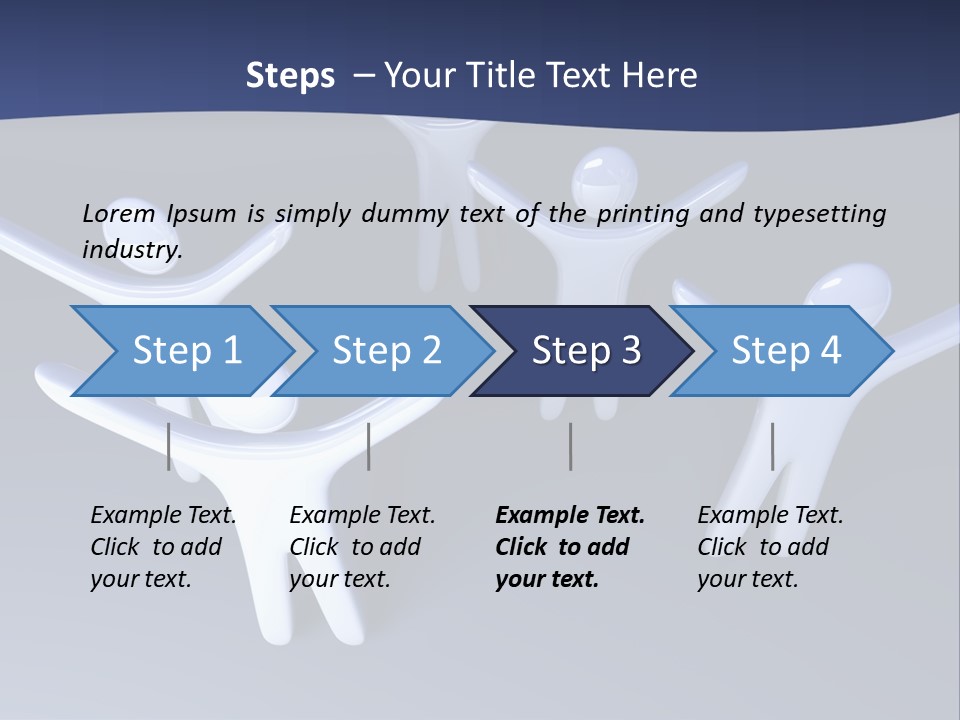 Steps – Your Title Text Here

Lorem Ipsum is simply dummy text of the printing and typesetting industry.

Step 1

Step 2

Step 3

Step 4

Example Text. Click to add your text.

Example Text. Click to add your text.

Example Text. Click to add your text.

Example Text. Click to add your text.